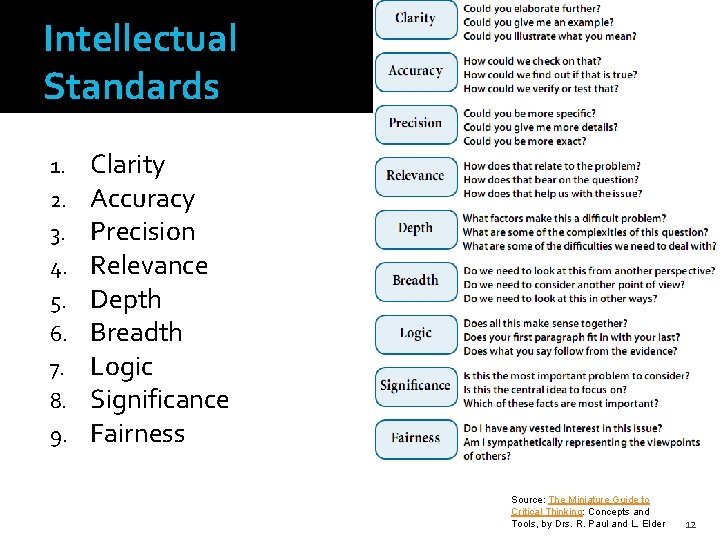 Intellectual Standards

1. Clarity
2. Accuracy
3. Precision
4. Relevance
5. Depth
6. Breadth
7. Logic
8. Significance
9. Fairness

Clarity
Could you elaborate further?
Could you give me an example?
Could you illustrate what you mean?

Accuracy
How could we check on that?
How could we find out if that is true?
How could we verify or test that?

Precision
Could you be more specific?
Could you give me more details?
Could you be more exact?

Relevance
How does that relate to the problem?
How does that bear on the question?
How does that help us with the issue?

Depth
What factors make this a difficult problem?
What are some of the complexities of this question?
What are some of the difficulties we need to deal with?

Breadth
Do we need to look at this from another perspective?
Do we need to consider another point of view?
Do we need to look at this in other ways?

Logic
Does all this make sense together?
Does your first paragraph fit in with your last?
Does what you say follow from the evidence?

Significance
Is this the most important problem to consider?
Is this the central idea to focus on?
Which of these facts are most important?

Fairness
Do I have any vested interest in this issue?
Am I sympathetically representing the viewpoints of others?

Source: The Miniature Guide to Critical Thinking: Concepts and Tools, by Drs. R. Paul and L. Elder

12